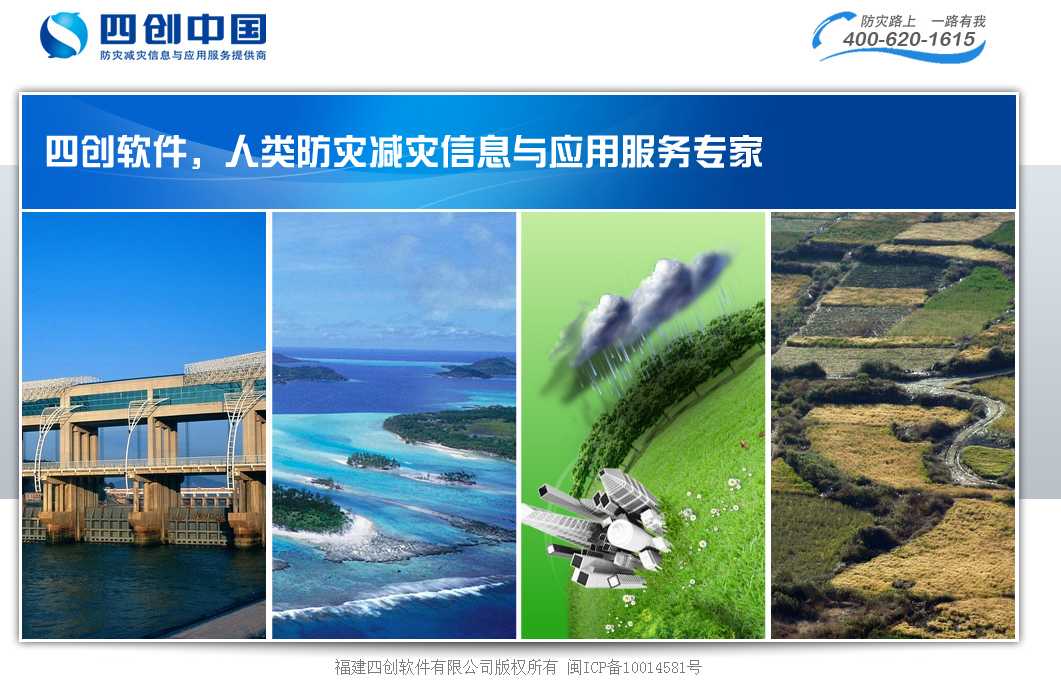 四创中国
防灾减灾信息与应用服务提供商

防灾路上 一路有我
400-620-1615

四创软件，人类防灾减灾信息与应用服务专家

福建四创软件有限公司版权所有 闽ICP备10014581号